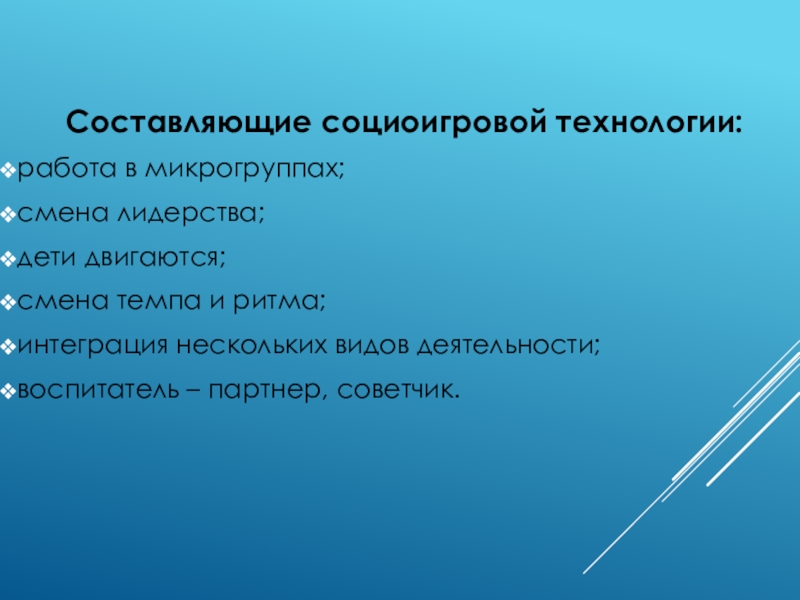 Составляющие социоигровой технологии:
❖работа в микрогруппах;
❖смена лидерства;
❖дети двигаются;
❖смена темпа и ритма;
❖интеграция нескольких видов деятельности;
❖воспитатель – партнер, советчик.